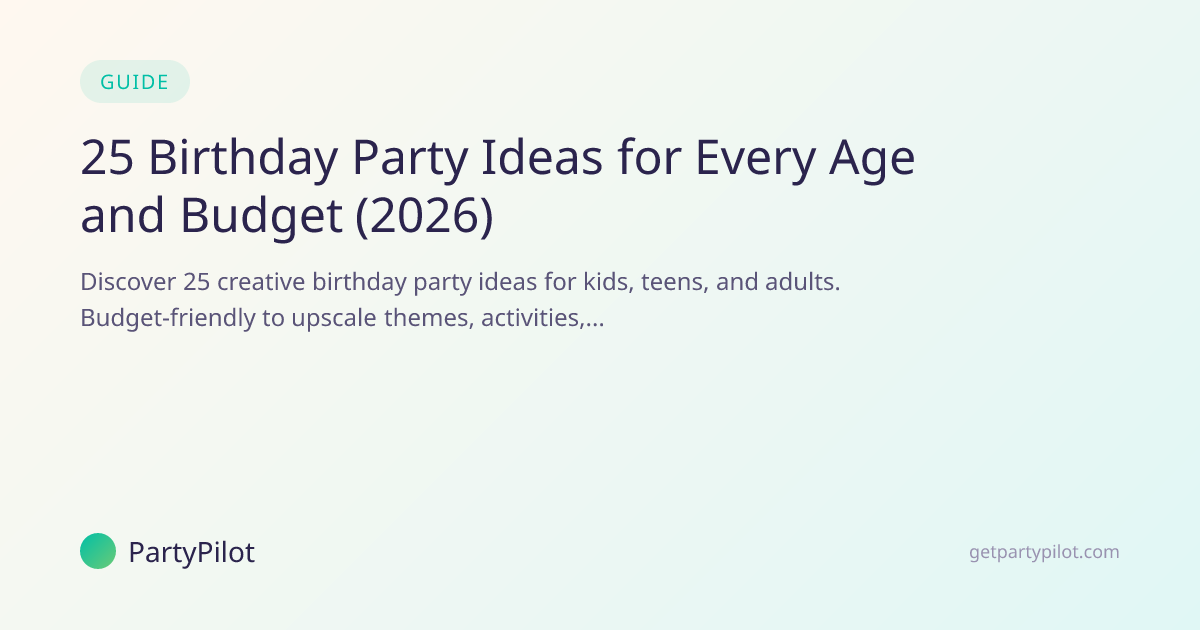 GUIDE

25 Birthday Party Ideas for Every Age and Budget (2026)

Discover 25 creative birthday party ideas for kids, teens, and adults. Budget-friendly to upscale themes, activities,...

PartyPilot

getpartypilot.com